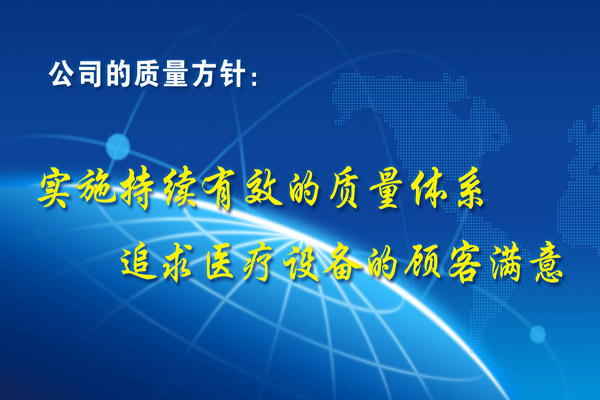 公司的质量方针：

实施持续有效的质量体系
追求医疗设备的顾客满意